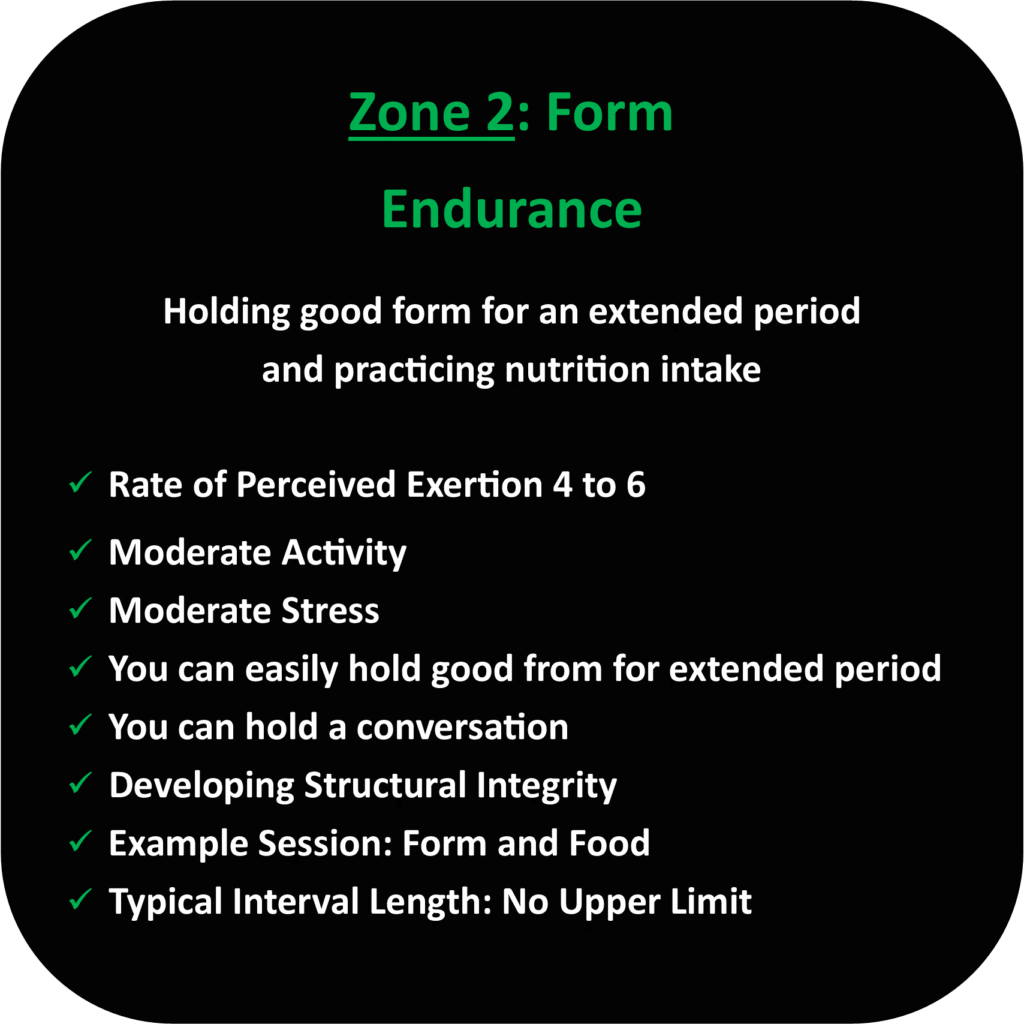 Zone 2: Form

Endurance

Holding good form for an extended period and practicing nutrition intake

✓ Rate of Perceived Exertion 4 to 6
✓ Moderate Activity
✓ Moderate Stress
✓ You can easily hold good from for extended period
✓ You can hold a conversation
✓ Developing Structural Integrity
✓ Example Session: Form and Food
✓ Typical Interval Length: No Upper Limit